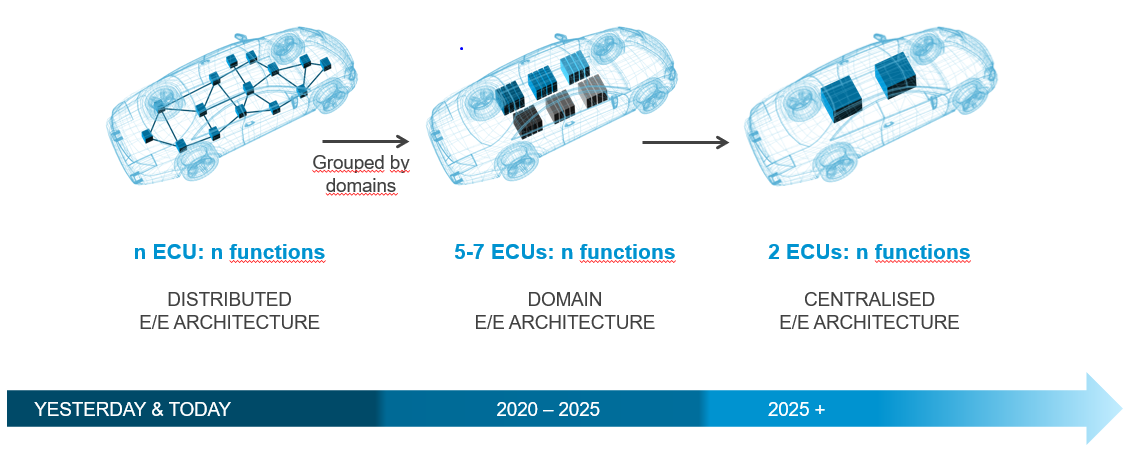 Grouped by domains

n ECU: n functions

DISTRIBUTED
E/E ARCHITECTURE

5-7 ECUs: n functions

DOMAIN
E/E ARCHITECTURE

2 ECUs: n functions

CENTRALISED
E/E ARCHITECTURE

YESTERDAY & TODAY

2020 – 2025

2025 +